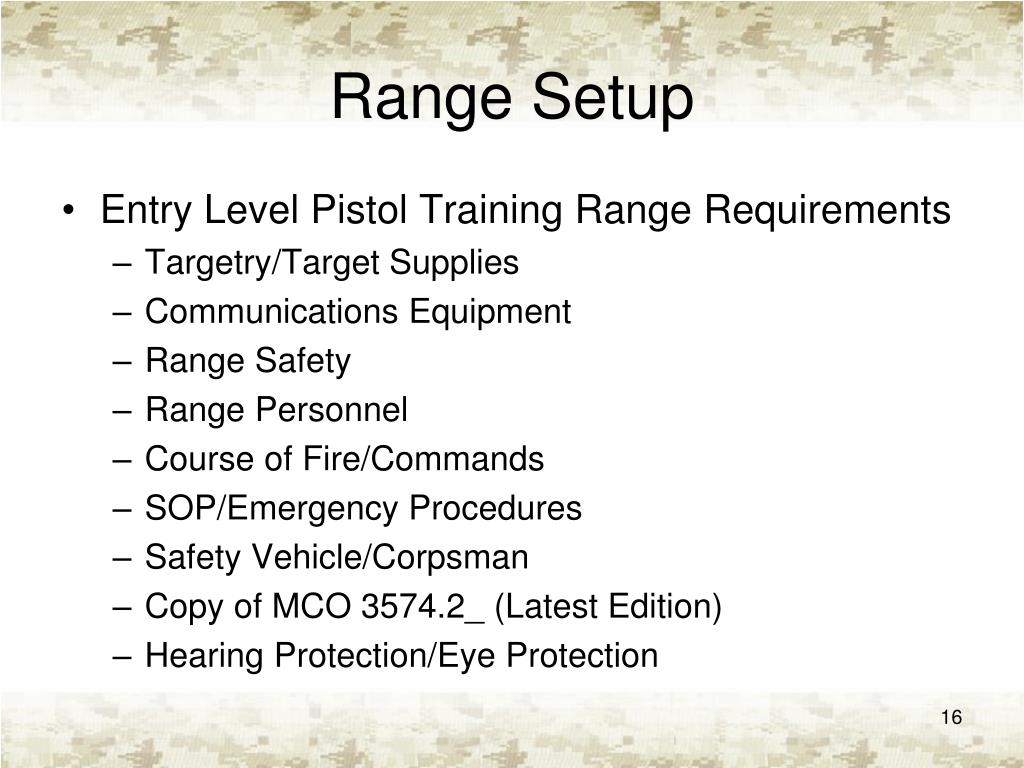 Range Setup

• Entry Level Pistol Training Range Requirements
– Targetry/Target Supplies
– Communications Equipment
– Range Safety
– Range Personnel
– Course of Fire/Commands
– SOP/Emergency Procedures
– Safety Vehicle/Corpsman
– Copy of MCO 3574.2_ (Latest Edition)
– Hearing Protection/Eye Protection

16